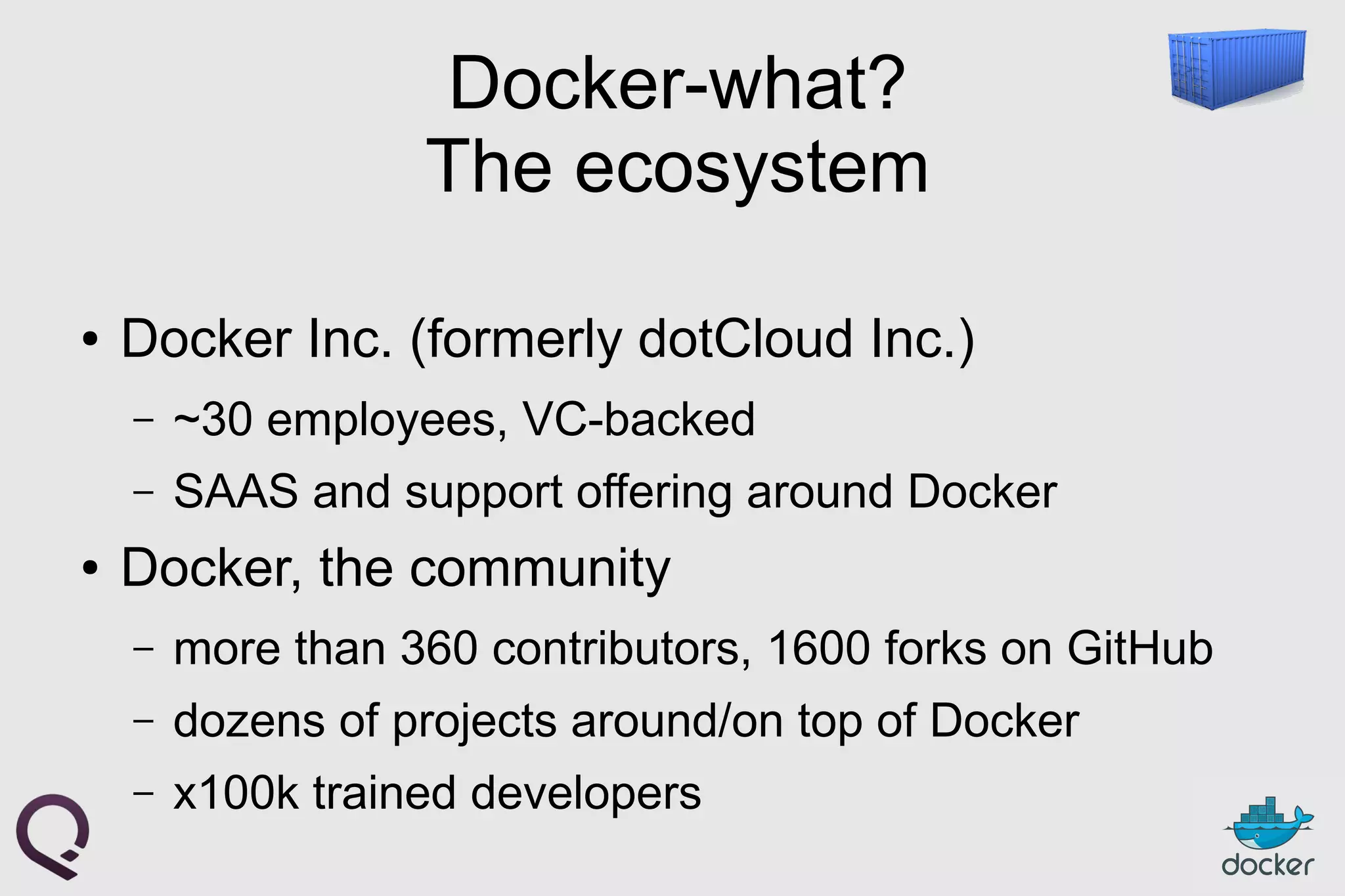 Docker-what?
The ecosystem

• Docker Inc. (formerly dotCloud Inc.)
– ~30 employees, VC-backed
– SAAS and support offering around Docker
• Docker, the community
– more than 360 contributors, 1600 forks on GitHub
– dozens of projects around/on top of Docker
– x100k trained developers

docker